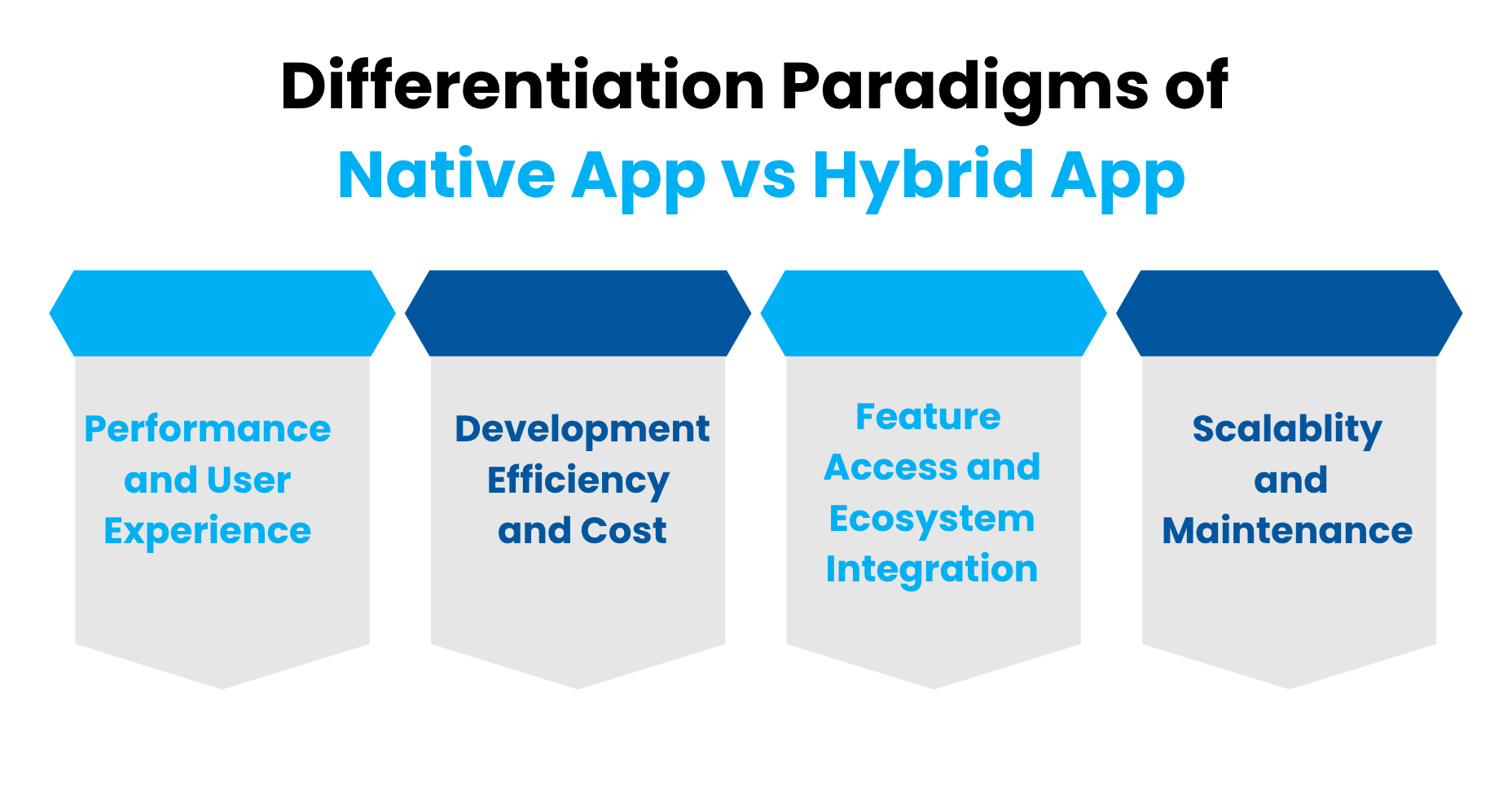 Differentiation Paradigms of
Native App vs Hybrid App

Performance and User Experience

Development Efficiency and Cost

Feature Access and Ecosystem Integration

Scalablity and Maintenance